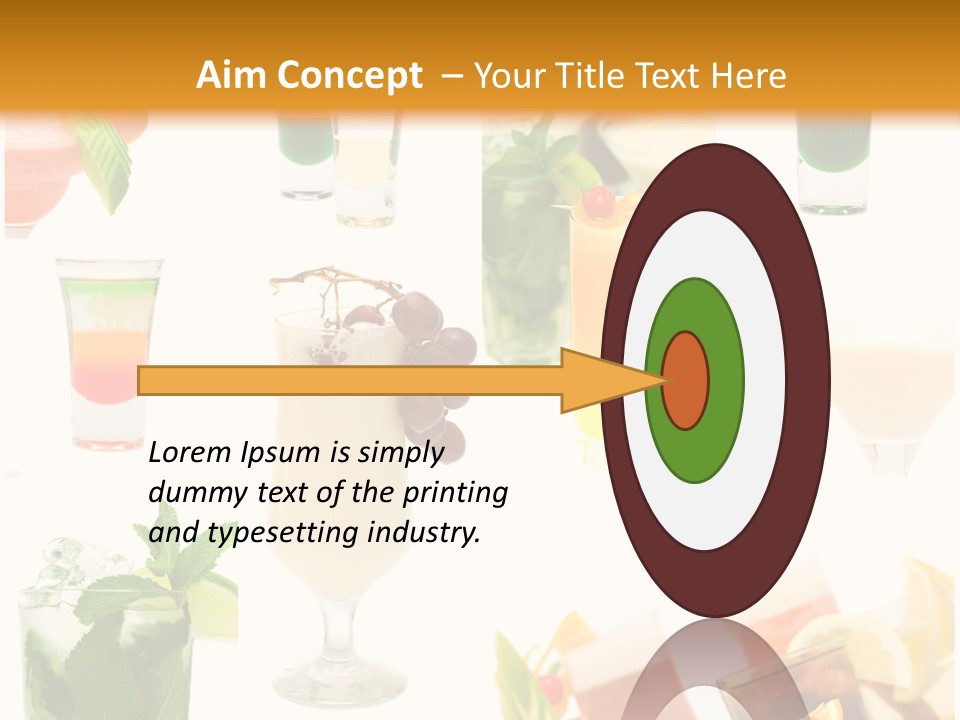 Aim Concept – Your Title Text Here

Lorem Ipsum is simply dummy text of the printing and typesetting industry.